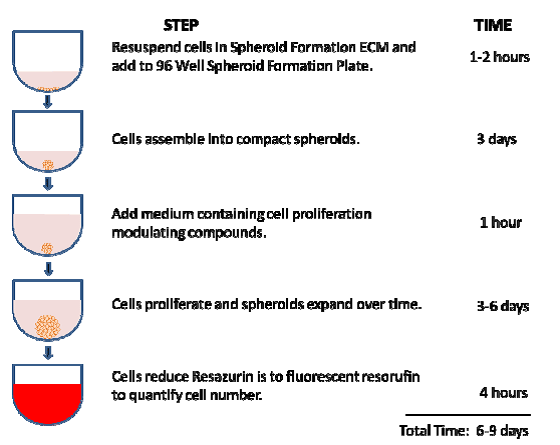 | STEP | TIME |
|---|---|
| Resuspend cells in Spheroid Formation ECM and add to 96 Well Spheroid Formation Plate. | 1-2 hours |
| Cells assemble into compact spheroids. | 3 days |
| Add medium containing cell proliferation modulating compounds. | 1 hour |
| Cells proliferate and spheroids expand over time. | 3-6 days |
| Cells reduce Resazurin is to fluorescent resorufin to quantify cell number. | 4 hours |

Total Time: 6-9 days